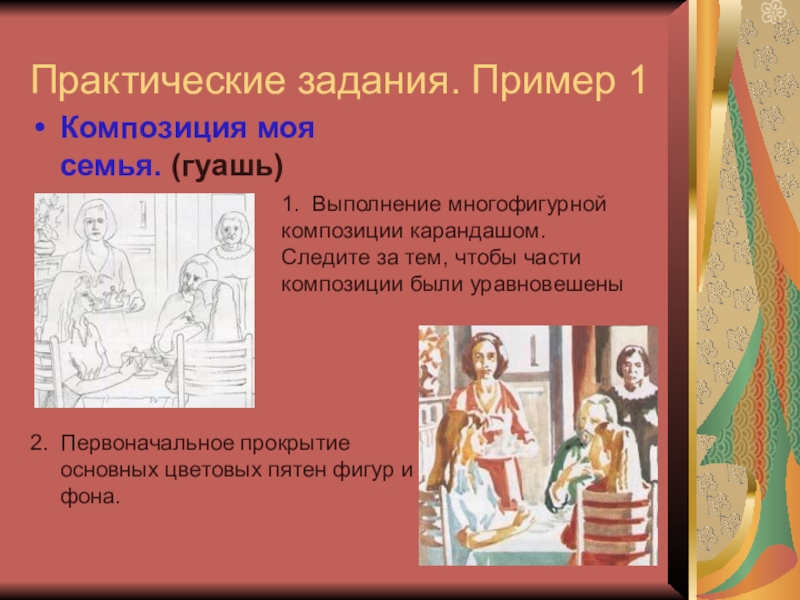 Практические задания. Пример 1

• Композиция моя семья. (гуашь)

1. Выполнение многофигурной композиции карандашом. Следите за тем, чтобы части композиции были уравновешены

2. Первоначальное прокрытие основных цветовых пятен фигур и фона.